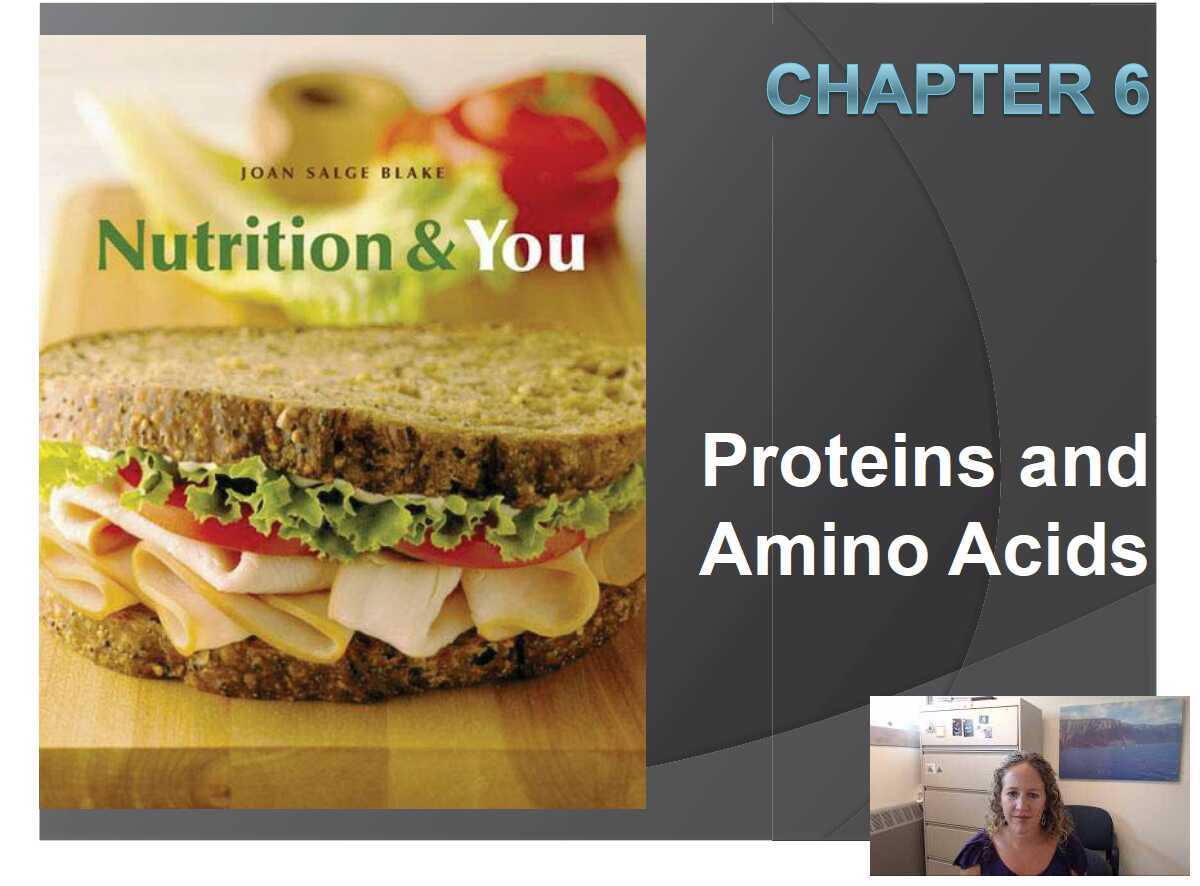 JOAN SALGE BLAKE

Nutrition & You

CHAPTER 6

Proteins and Amino Acids